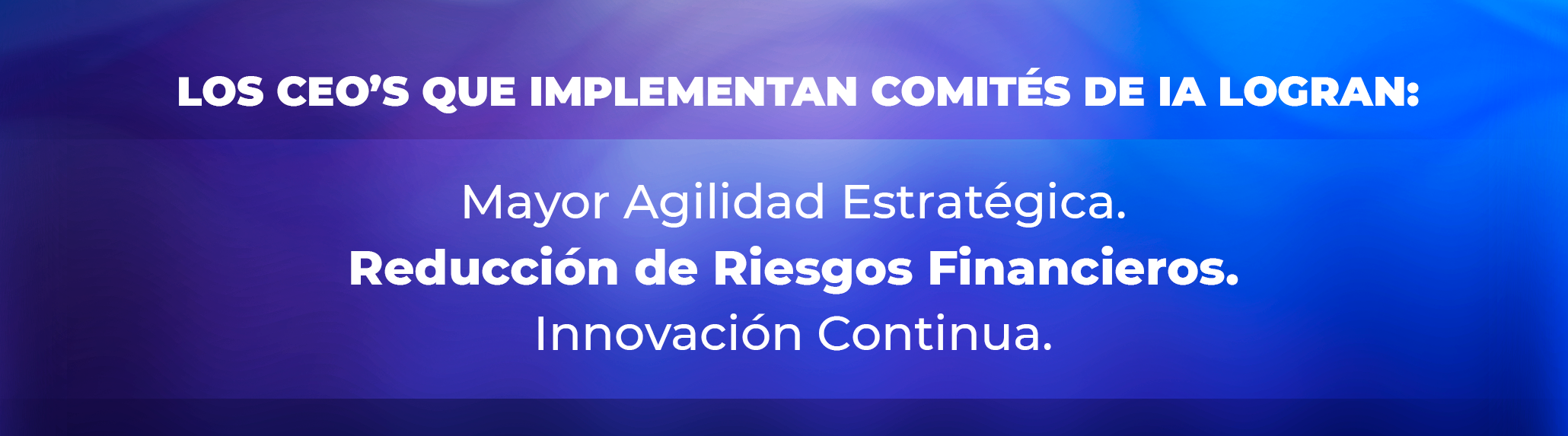 LOS CEO’S QUE IMPLEMENTAN COMITÉS DE IA LOGRAN:

Mayor Agilidad Estratégica.
Reducción de Riesgos Financieros.
Innovación Continua.